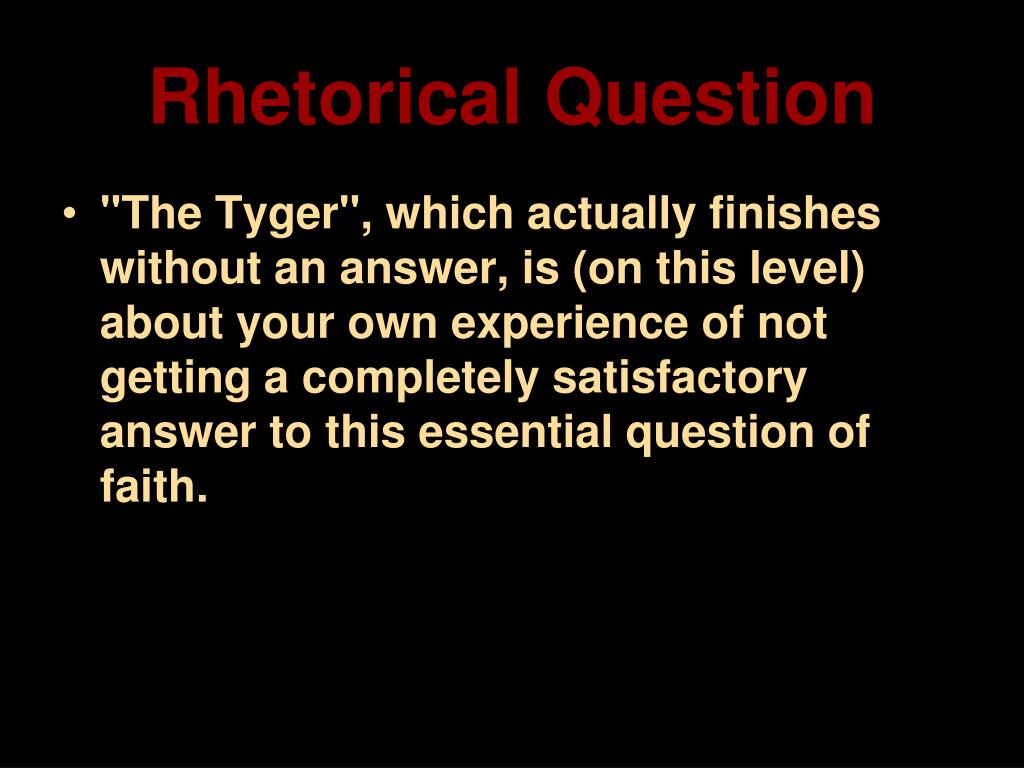 Rhetorical Question

• "The Tyger", which actually finishes without an answer, is (on this level) about your own experience of not getting a completely satisfactory answer to this essential question of faith.